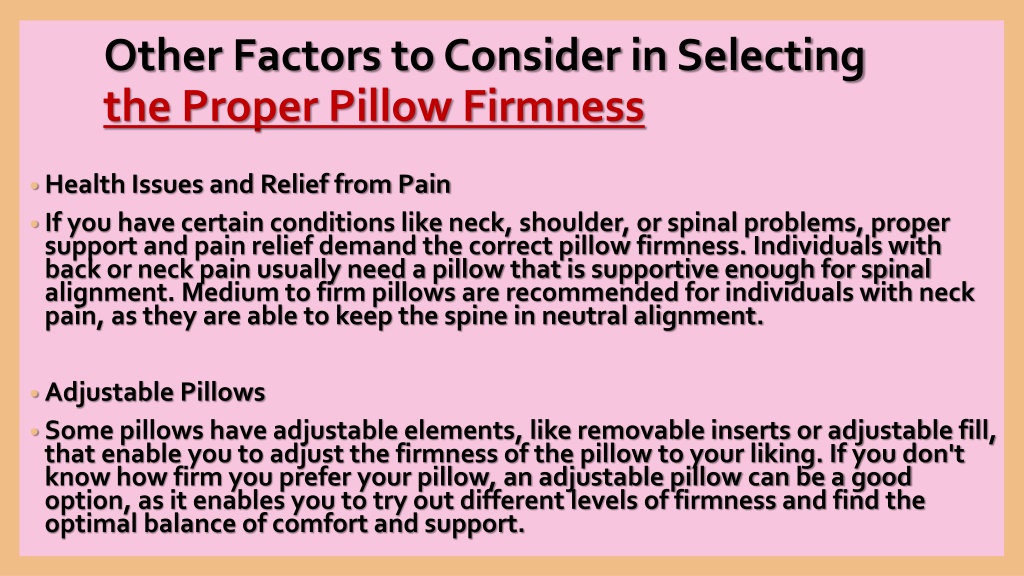 Other Factors to Consider in Selecting the Proper Pillow Firmness

• Health Issues and Relief from Pain

• If you have certain conditions like neck, shoulder, or spinal problems, proper support and pain relief demand the correct pillow firmness. Individuals with back or neck pain usually need a pillow that is supportive enough for spinal alignment. Medium to firm pillows are recommended for individuals with neck pain, as they are able to keep the spine in neutral alignment.

• Adjustable Pillows

• Some pillows have adjustable elements, like removable inserts or adjustable fill, that enable you to adjust the firmness of the pillow to your liking. If you don't know how firm you prefer your pillow, an adjustable pillow can be a good option, as it enables you to try out different levels of firmness and find the optimal balance of comfort and support.